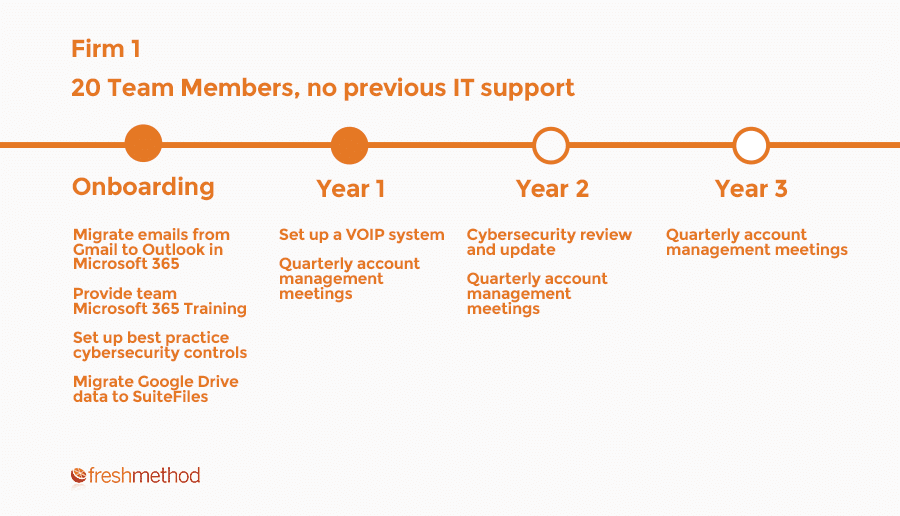 Firm 1

20 Team Members, no previous IT support

Onboarding

Migrate emails from Gmail to Outlook in Microsoft 365

Provide team Microsoft 365 Training

Set up best practice cybersecurity controls

Migrate Google Drive data to SuiteFiles

Year 1

Set up a VOIP system

Quarterly account management meetings

Year 2

Cybersecurity review and update

Quarterly account management meetings

Year 3

Quarterly account management meetings

freshmethod